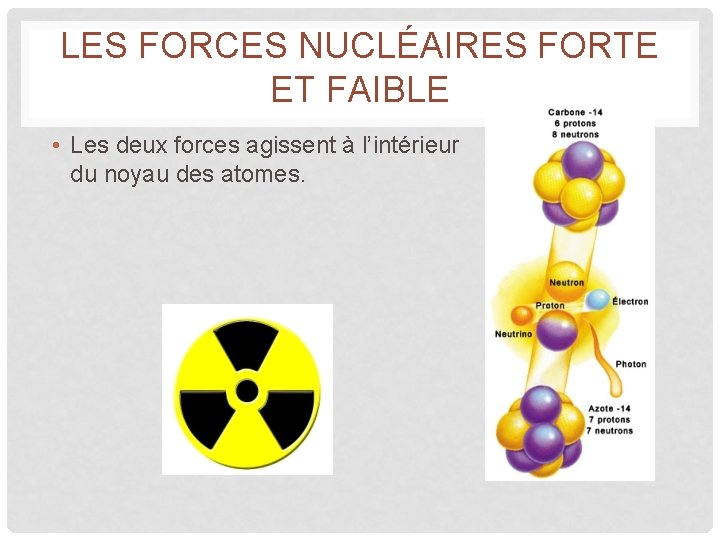 LES FORCES NUCLÉAIRES FORTE ET FAIBLE

• Les deux forces agissent à l'intérieur du noyau des atomes.

Carbone -14
6 protons
8 neutrons

Neutron
Proton
Électron
Neutrino
Photon

Azote -14
7 protons
7 neutrons